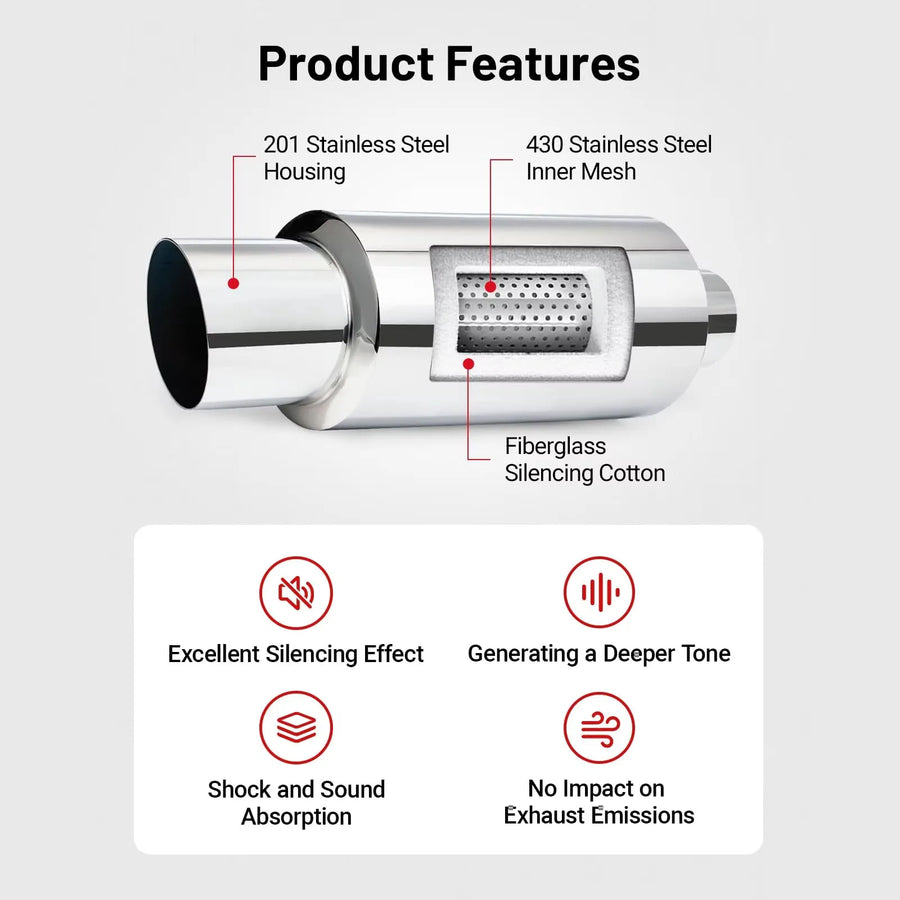 Product Features

201 Stainless Steel Housing

430 Stainless Steel Inner Mesh

Fiberglass Silencing Cotton

Excellent Silencing Effect

Generating a Deeper Tone

Shock and Sound Absorption

No Impact on Exhaust Emissions